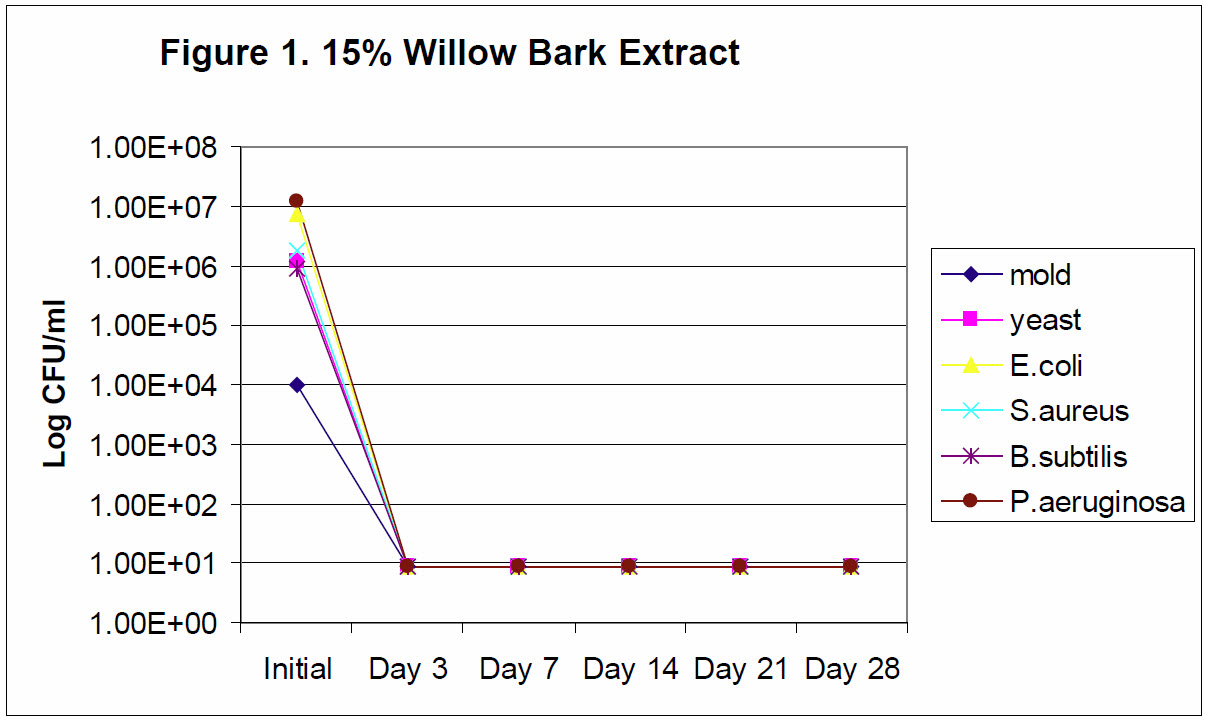 Figure 1. 15% Willow Bark Extract

Log CFU/ml

1.00E+08
1.00E+07
1.00E+06
1.00E+05
1.00E+04
1.00E+03
1.00E+02
1.00E+01
1.00E+00

Initial Day 3 Day 7 Day 14 Day 21 Day 28

mold
yeast
E.coli
S.aureus
B.subtilis
P.aeruginosa